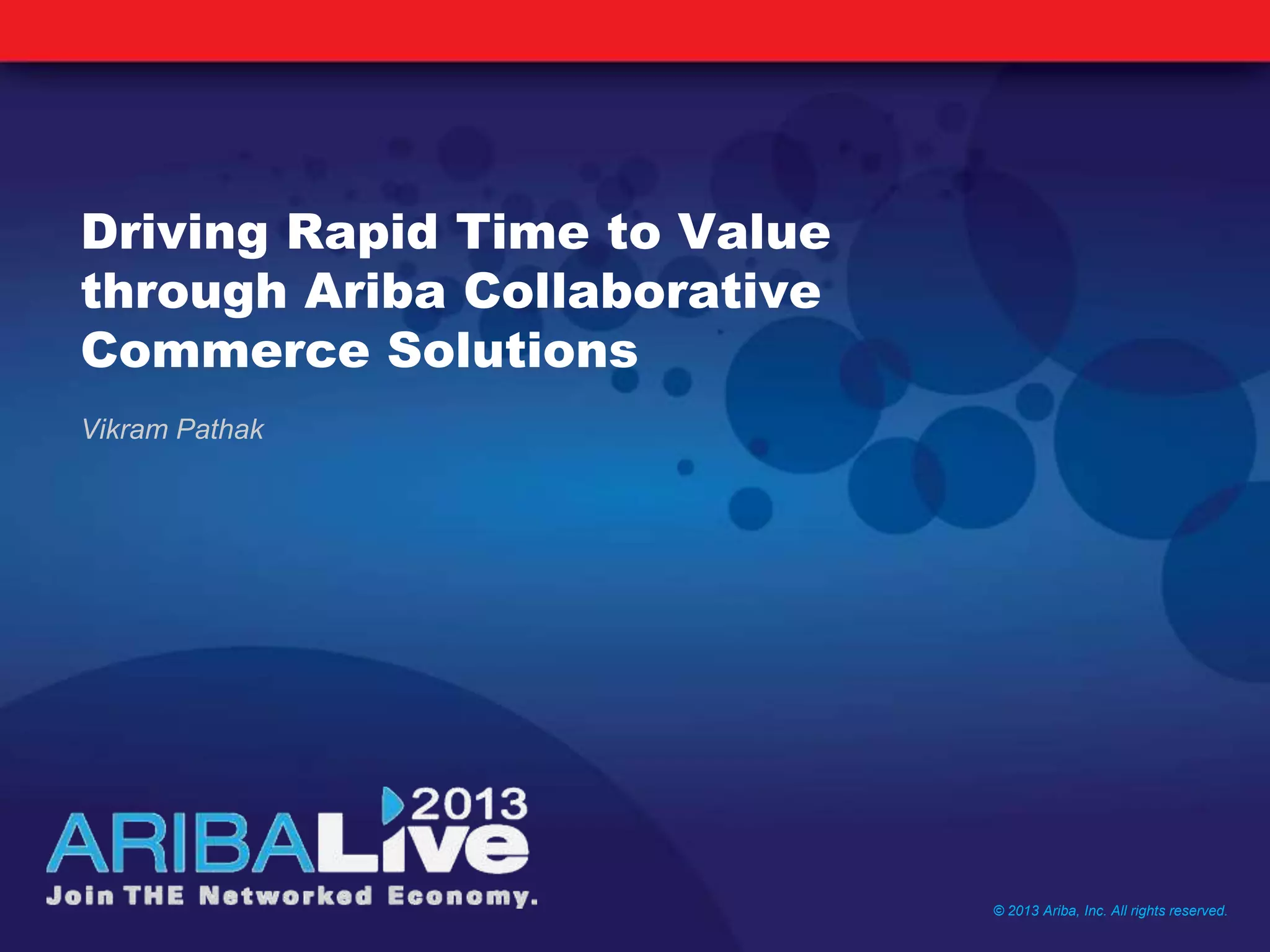 Driving Rapid Time to Value through Ariba Collaborative Commerce Solutions

Vikram Pathak

2013
ARIBALive
Join THE Networked Economy.

© 2013 Ariba, Inc. All rights reserved.